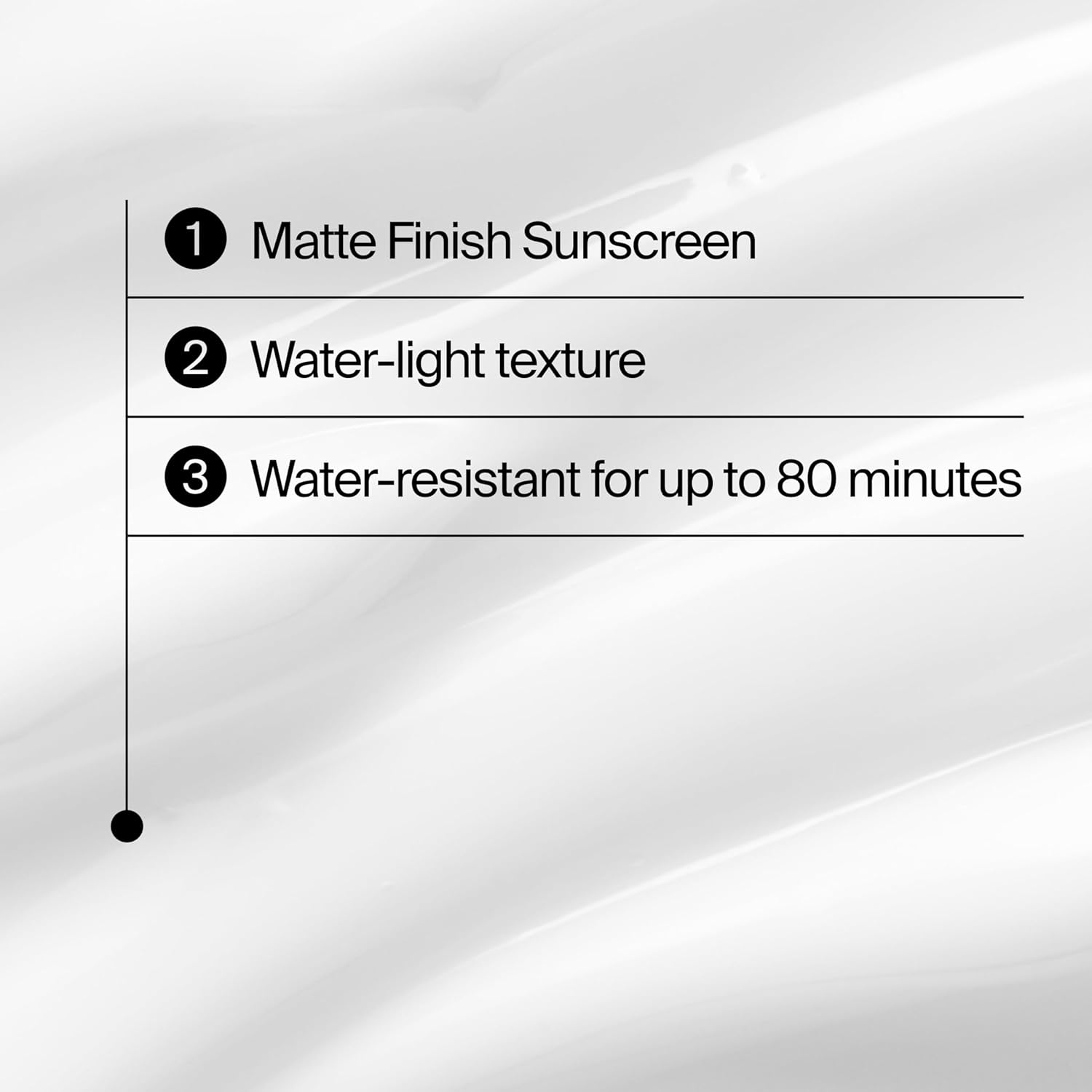 1 Matte Finish Sunscreen

2 Water-light texture

3 Water-resistant for up to 80 minutes